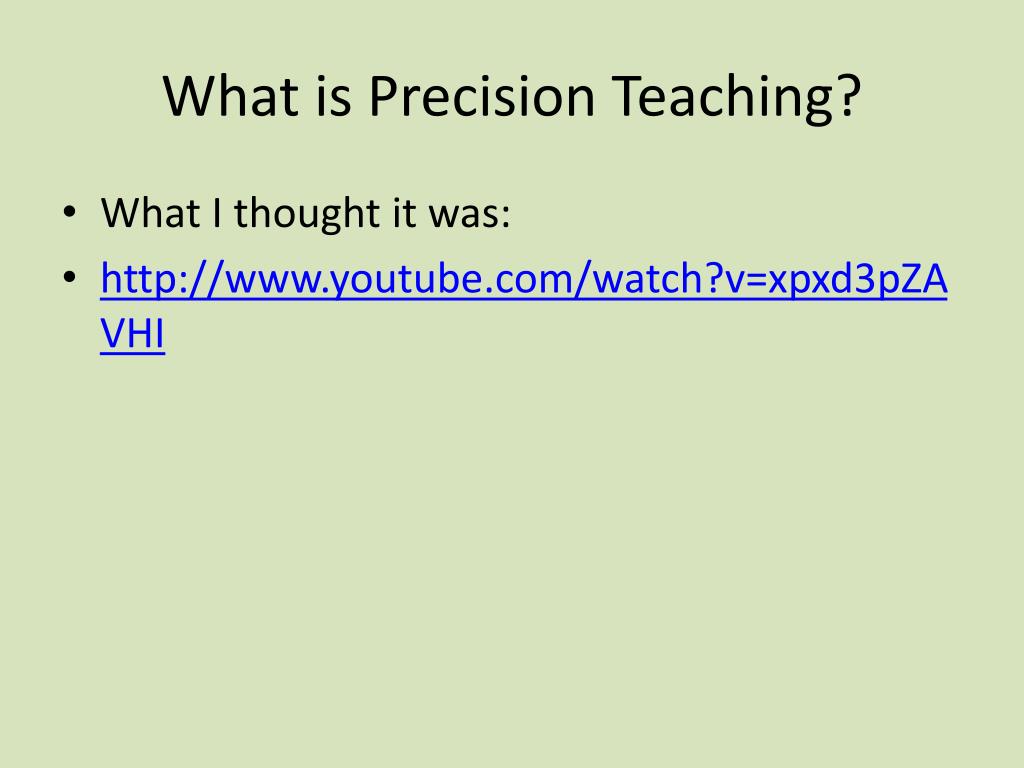 What is Precision Teaching?

• What I thought it was:
• http://www.youtube.com/watch?v=xpxd3pZAVHI